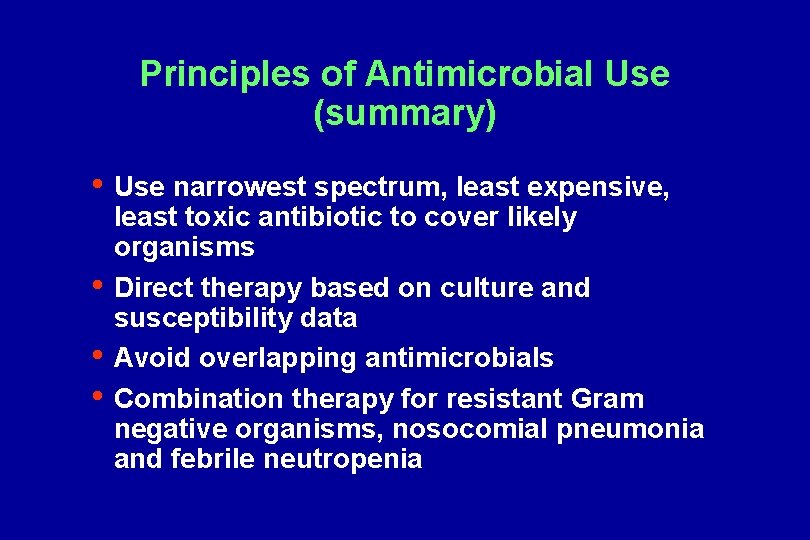 Principles of Antimicrobial Use (summary)

• Use narrowest spectrum, least expensive, least toxic antibiotic to cover likely organisms

• Direct therapy based on culture and susceptibility data

• Avoid overlapping antimicrobials

• Combination therapy for resistant Gram negative organisms, nosocomial pneumonia and febrile neutropenia